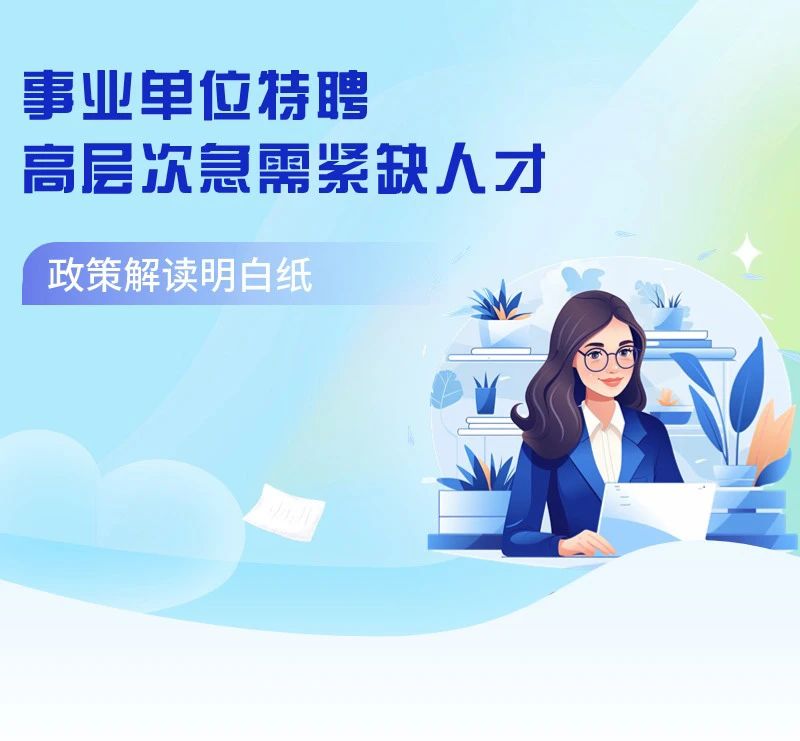 事业单位特聘
高层次急需紧缺人才

政策解读明白纸